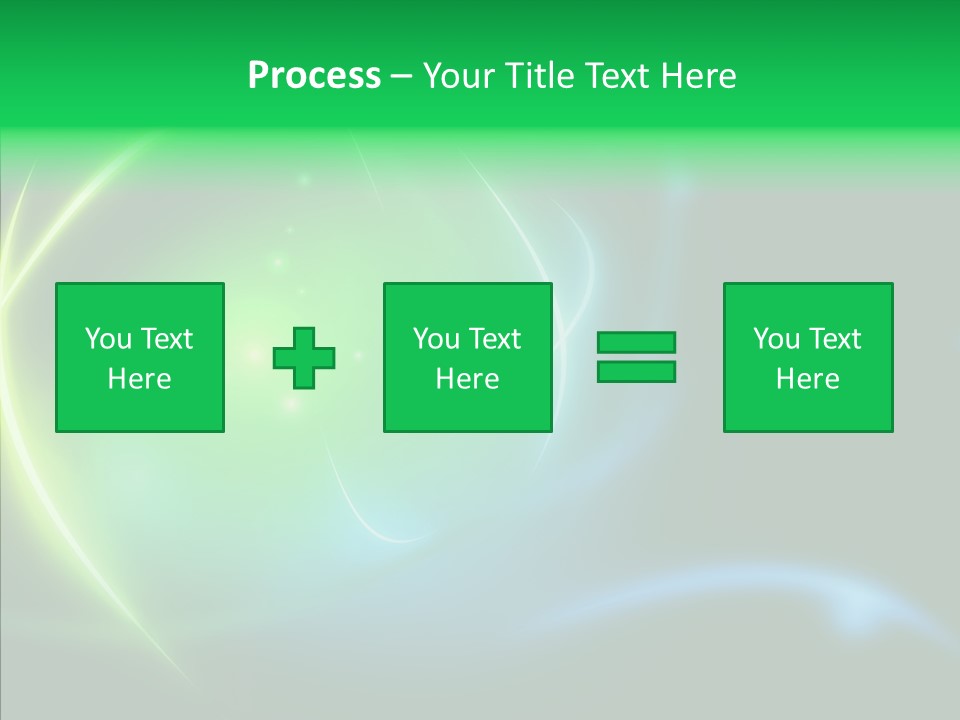 Process – Your Title Text Here

You Text Here

You Text Here

You Text Here